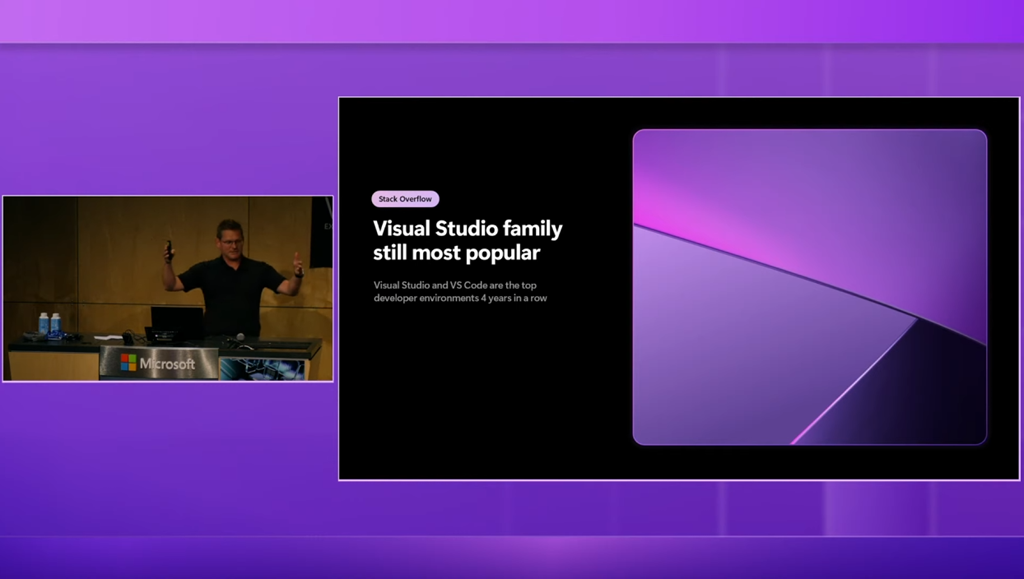 Microsoft

Stack Overflow

Visual Studio family still most popular

Visual Studio and VS Code are the top developer environments 4 years in a row